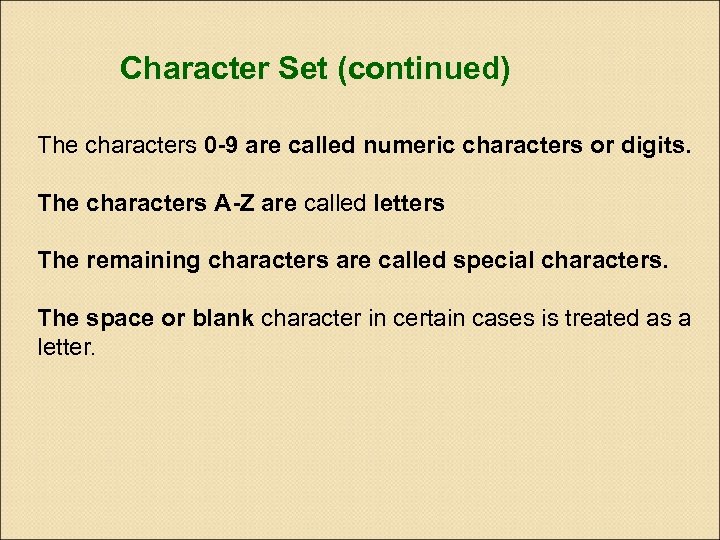 Character Set (continued)

The characters 0-9 are called numeric characters or digits.

The characters A-Z are called letters

The remaining characters are called special characters.

The space or blank character in certain cases is treated as a letter.